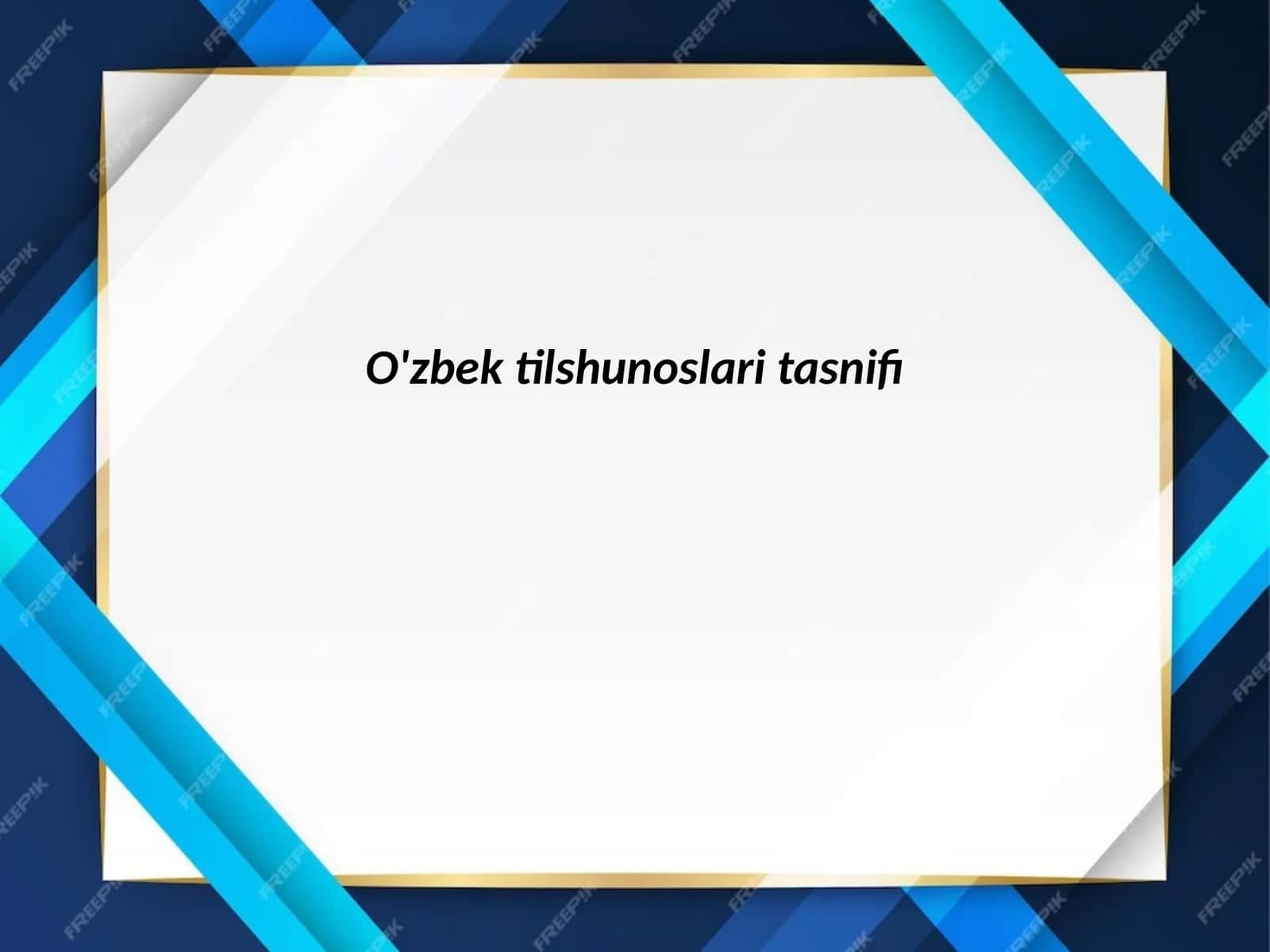 O'zbek tilshunoslari tasnifi

FREEPIK